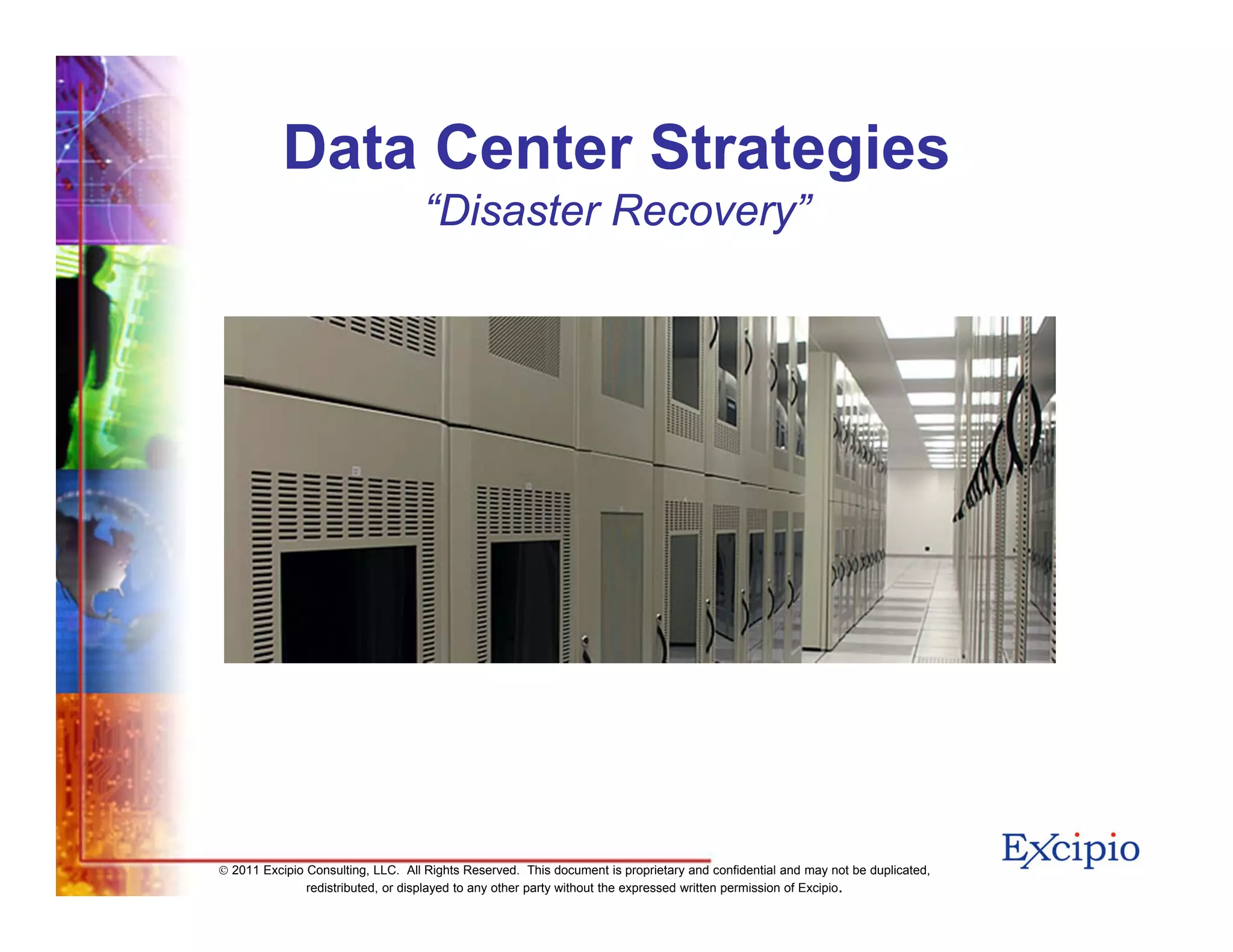 Data Center Strategies

“Disaster Recovery”

Excipio

© 2011 Excipio Consulting, LLC. All Rights Reserved. This document is proprietary and confidential and may not be duplicated, redistributed, or displayed to any other party without the expressed written permission of Excipio.